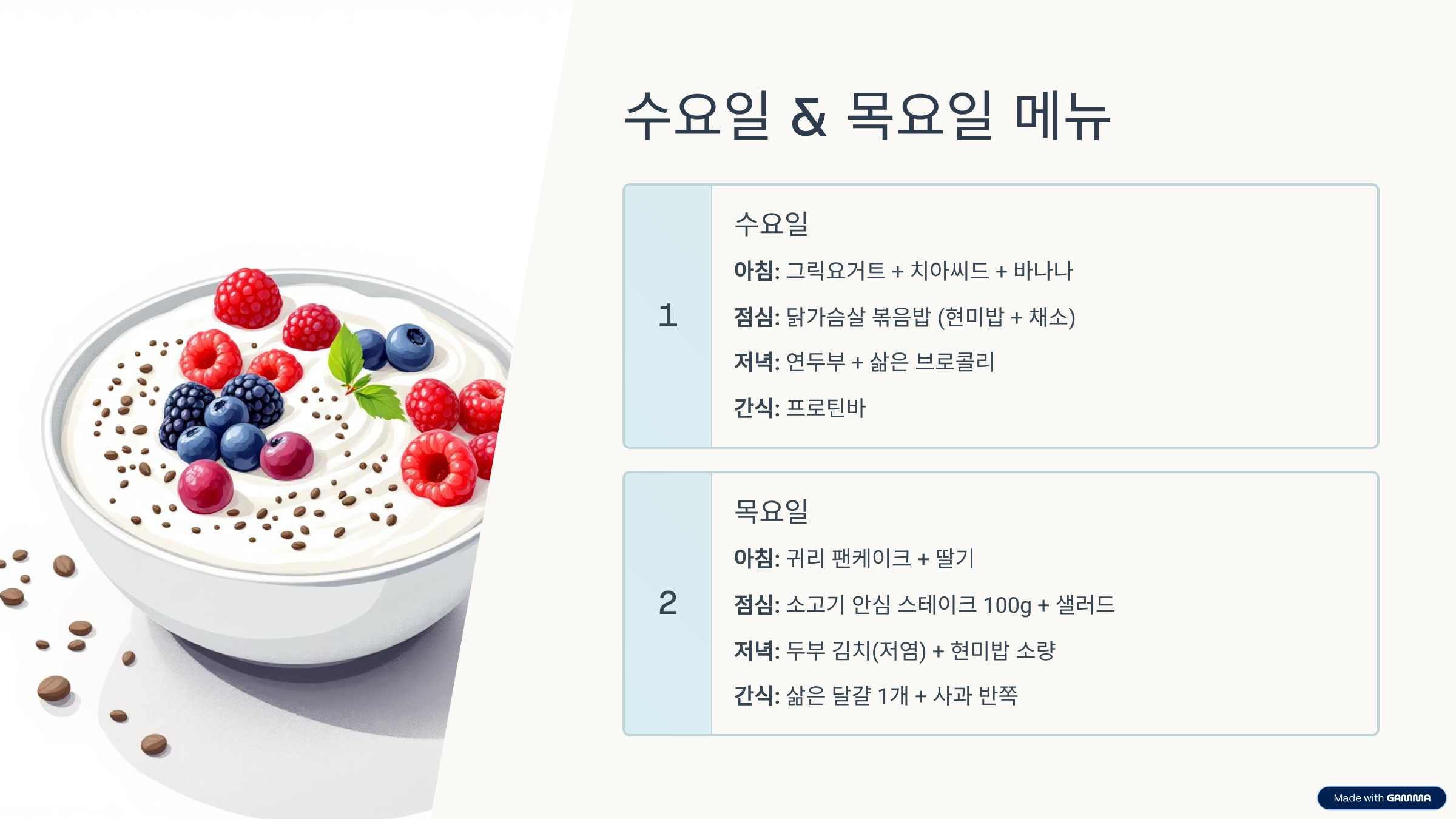 수요일 & 목요일 메뉴

1

수요일

아침: 그릭요거트 + 치아씨드 + 바나나

점심: 닭가슴살 볶음밥 (현미밥 + 채소)

저녁: 연두부 + 삶은 브로콜리

간식: 프로틴바

2

목요일

아침: 귀리 팬케이크 + 딸기

점심: 소고기 안심 스테이크 100g + 샐러드

저녁: 두부 김치(저염) + 현미밥 소량

간식: 삶은 달걀 1개 + 사과 반쪽

Made with GAMMA